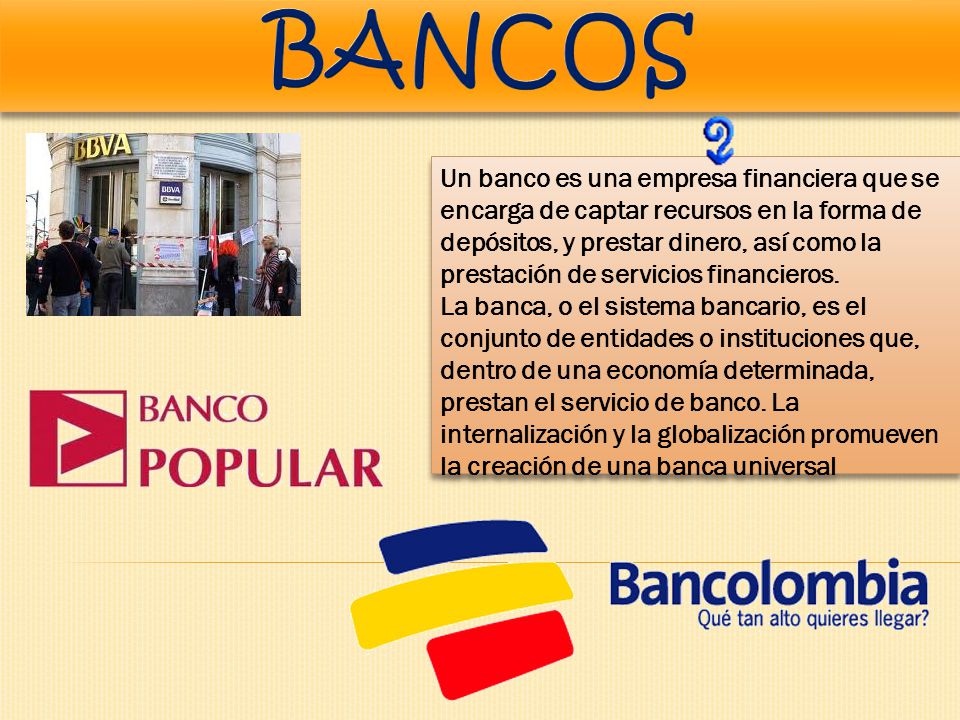 BANCOS

BBVA

BBVA

Un banco es una empresa financiera que se encarga de captar recursos en la forma de depósitos, y prestar dinero, así como la prestación de servicios financieros.
La banca, o el sistema bancario, es el conjunto de entidades o instituciones que, dentro de una economía determinada, prestan el servicio de banco. La internalización y la globalización promueven la creación de una banca universal

BANCO POPULAR

Bancolombia
Qué tan alto quieres llegar?